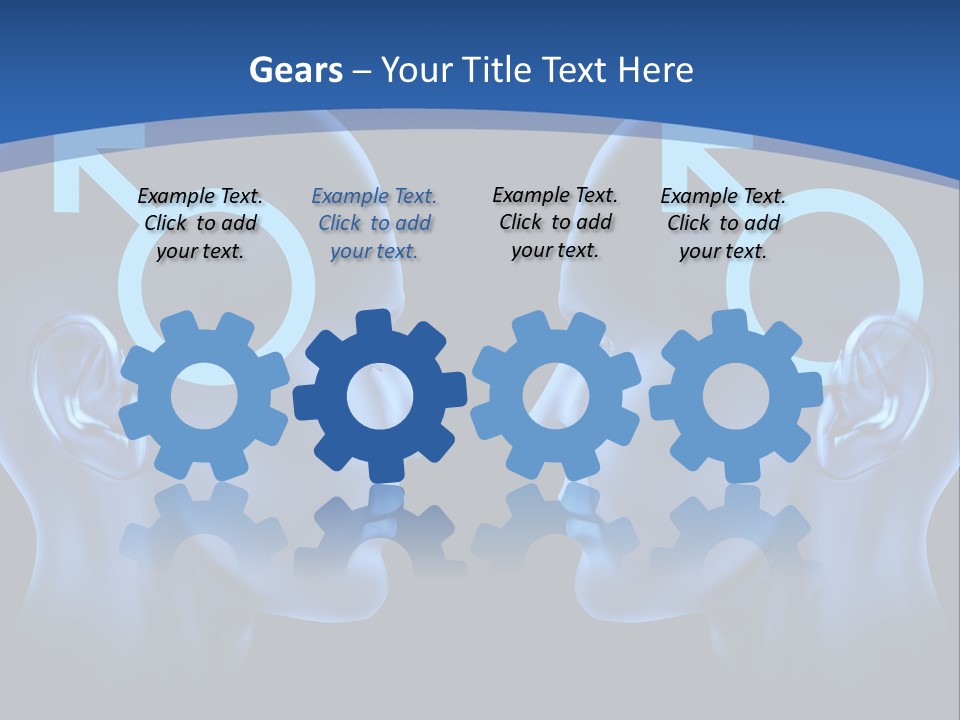 Gears – Your Title Text Here

Example Text. Click to add your text.

Example Text. Click to add your text.

Example Text. Click to add your text.

Example Text. Click to add your text.